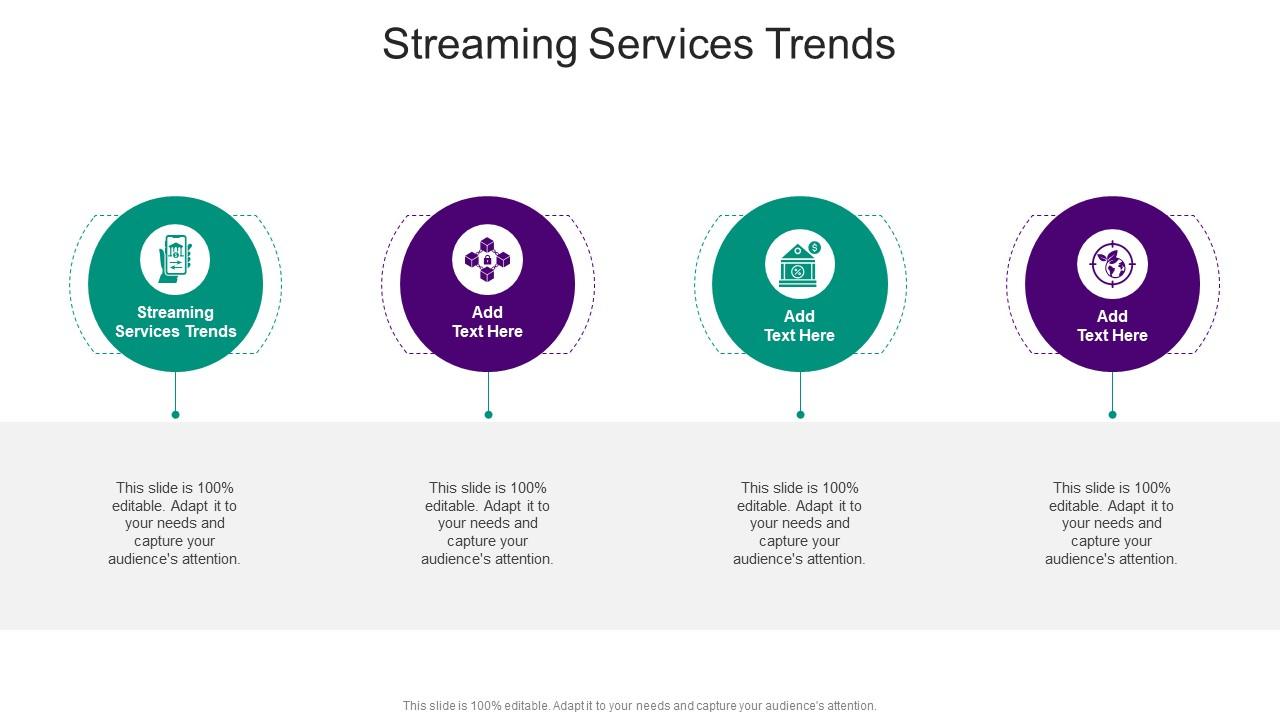 Streaming Services Trends

Streaming Services Trends

Add Text Here

Add Text Here

Add Text Here

This slide is 100% editable. Adapt it to your needs and capture your audience's attention.

This slide is 100% editable. Adapt it to your needs and capture your audience's attention.

This slide is 100% editable. Adapt it to your needs and capture your audience's attention.

This slide is 100% editable. Adapt it to your needs and capture your audience's attention.

This slide is 100% editable. Adapt it to your needs and capture your audience's attention.